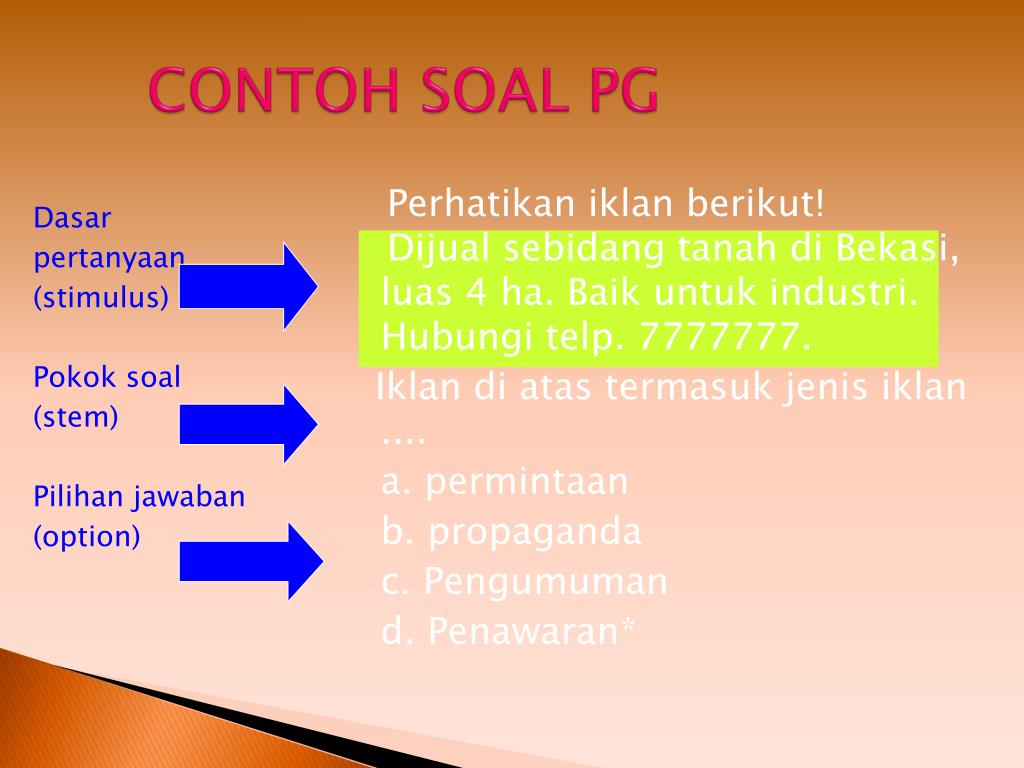 CONTOH SOAL PG

Dasar pertanyaan (stimulus)

Pokok soal (stem)

Pilihan jawaban (option)

Perhatikan iklan berikut!

Dijual sebidang tanah di Bekasi, luas 4 ha. Baik untuk industri. Hubungi telp. 7777777.

Iklan di atas termasuk jenis iklan ....

a. permintaan

b. propaganda

c. Pengumuman

d. Penawaran*